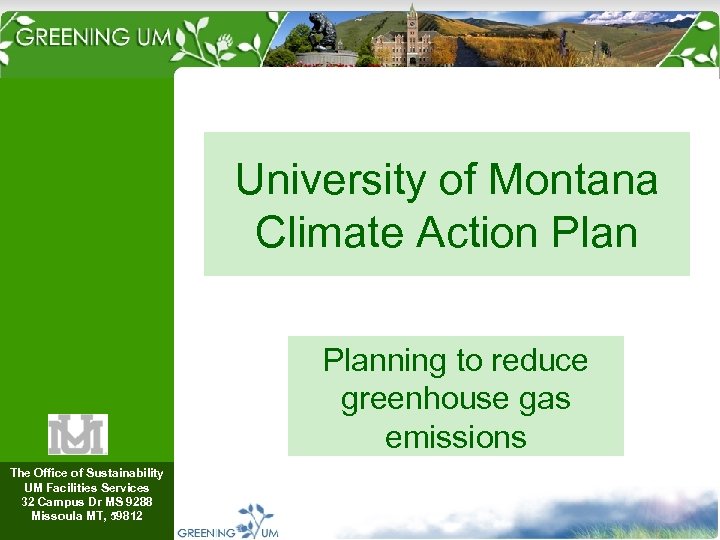 GREENING UM

University of Montana Climate Action Plan

Planning to reduce greenhouse gas emissions

UM

The Office of Sustainability
UM Facilities Services
32 Campus Dr MS 9288
Missoula MT, 59812

GREENING UM